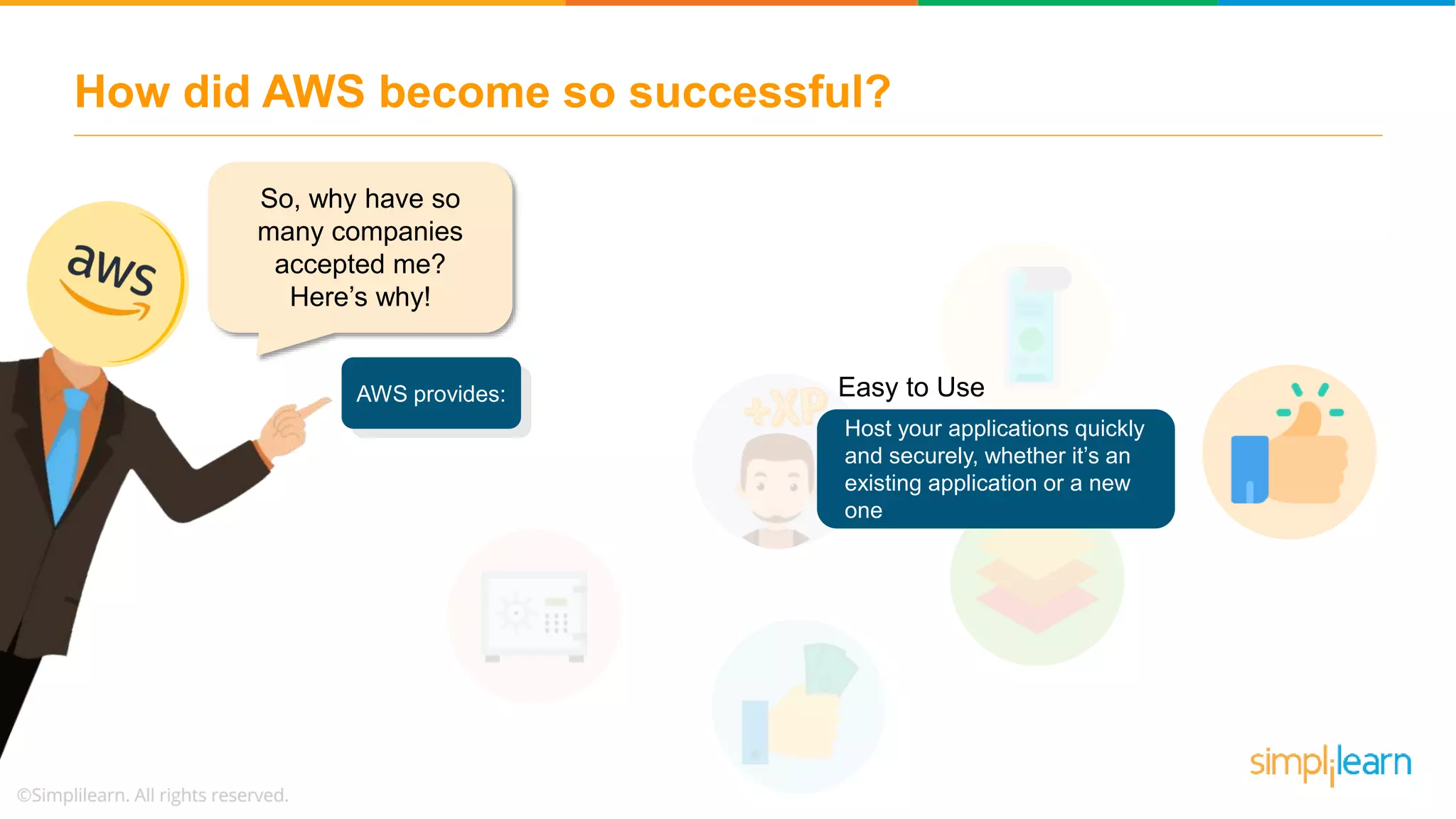 How did AWS become so successful?

aws

So, why have so many companies accepted me? Here's why!

AWS provides:

+XP

Easy to Use

Host your applications quickly and securely, whether it's an existing application or a new one

simplilearn

©Simplilearn. All rights reserved.